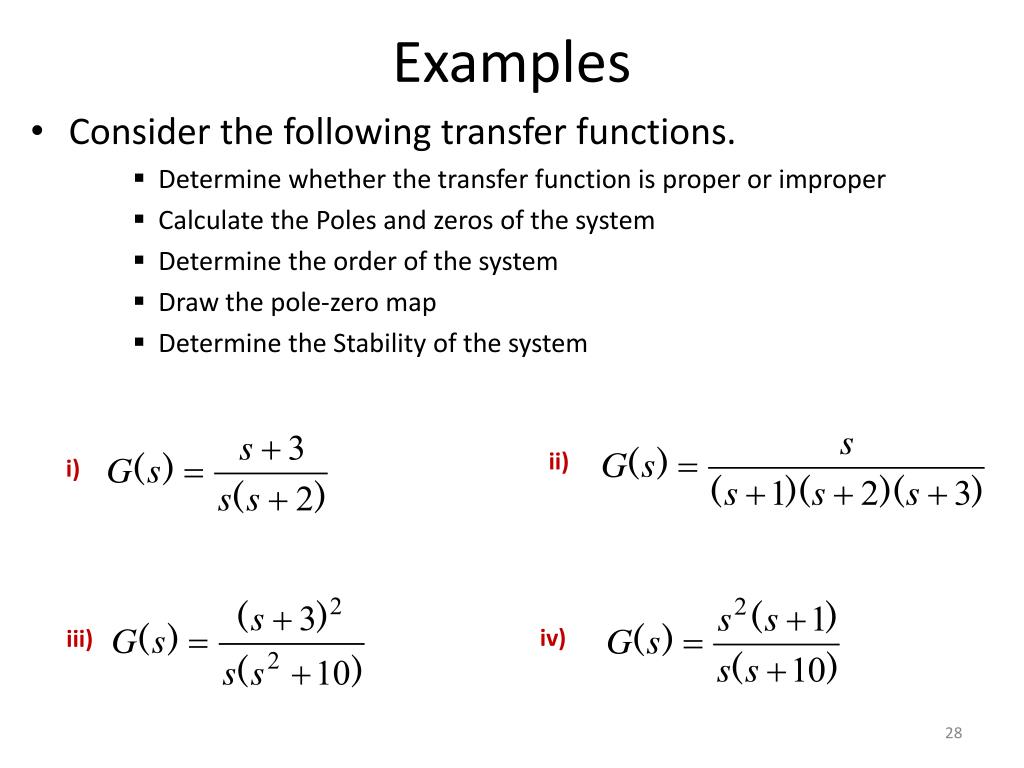 Examples

• Consider the following transfer functions.
 ▪ Determine whether the transfer function is proper or improper
 ▪ Calculate the Poles and zeros of the system
 ▪ Determine the order of the system
 ▪ Draw the pole-zero map
 ▪ Determine the Stability of the system

i) $G(s) = \frac{s+3}{s(s+2)}$

ii) $G(s) = \frac{s}{(s+1)(s+2)(s+3)}$

iii) $G(s) = \frac{(s+3)^2}{s(s^2+10)}$

iv) $G(s) = \frac{s^2(s+1)}{s(s+10)}$

28